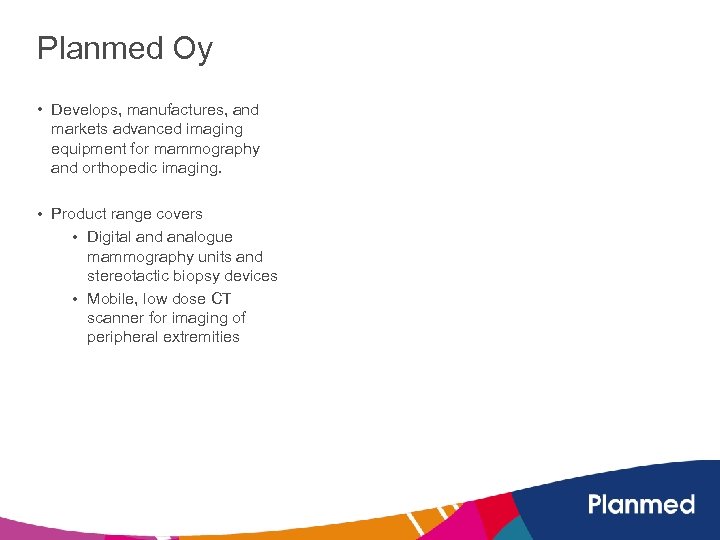 Planmed Oy

• Develops, manufactures, and markets advanced imaging equipment for mammography and orthopedic imaging.

• Product range covers
  • Digital and analogue mammography units and stereotactic biopsy devices
  • Mobile, low dose CT scanner for imaging of peripheral extremities

Planmed